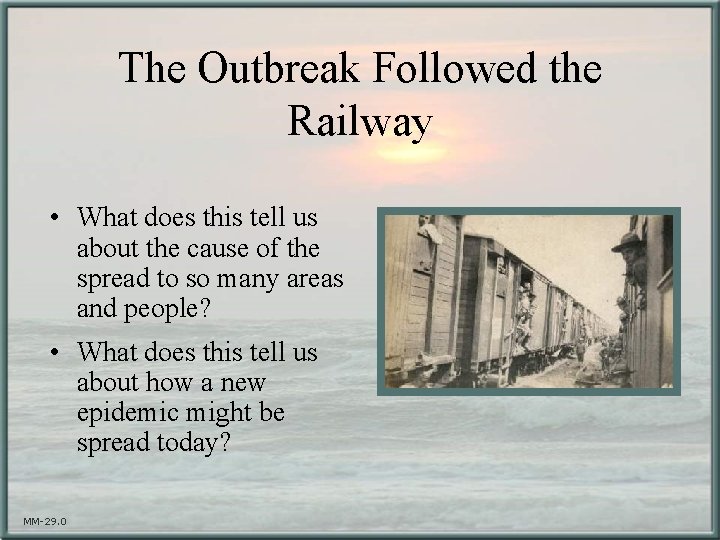 The Outbreak Followed the Railway

• What does this tell us about the cause of the spread to so many areas and people?

• What does this tell us about how a new epidemic might be spread today?

MM-29.0